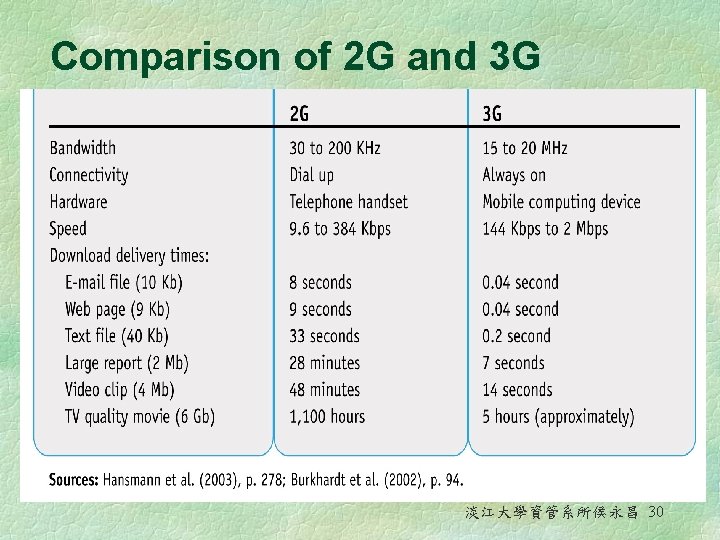 Comparison of 2G and 3G

| | 2G | 3G |
|---|---|---|
| Bandwidth | 30 to 200 KHz | 15 to 20 MHz |
| Connectivity | Dial up | Always on |
| Hardware | Telephone handset | Mobile computing device |
| Speed | 9.6 to 384 Kbps | 144 Kbps to 2 Mbps |
| Download delivery times: | | |
| E-mail file (10 Kb) | 8 seconds | 0.04 second |
| Web page (9 Kb) | 9 seconds | 0.04 second |
| Text file (40 Kb) | 33 seconds | 0.2 second |
| Large report (2 Mb) | 28 minutes | 7 seconds |
| Video clip (4 Mb) | 48 minutes | 14 seconds |
| TV quality movie (6 Gb) | 1,100 hours | 5 hours (approximately) |

Sources: Hansmann et al. (2003), p. 278; Burkhardt et al. (2002), p. 94.

淡江大學資管系所侯永昌 30